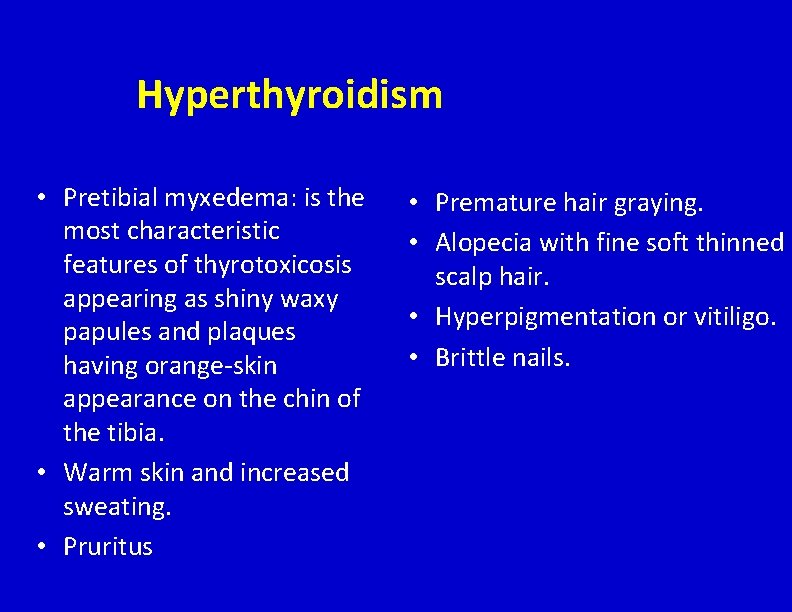 Hyperthyroidism

• Pretibial myxedema: is the most characteristic features of thyrotoxicosis appearing as shiny waxy papules and plaques having orange-skin appearance on the chin of the tibia.
• Warm skin and increased sweating.
• Pruritus

• Premature hair graying.
• Alopecia with fine soft thinned scalp hair.
• Hyperpigmentation or vitiligo.
• Brittle nails.